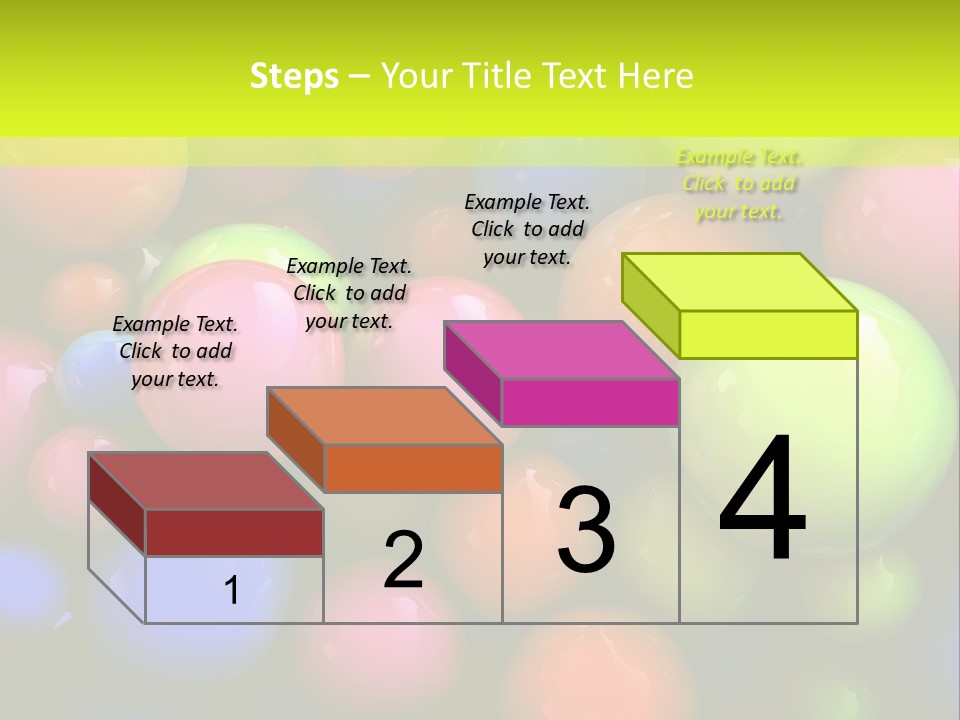 Steps – Your Title Text Here

Example Text. Click to add your text.

Example Text. Click to add your text.

Example Text. Click to add your text.

Example Text. Click to add your text.

1

2

3

4